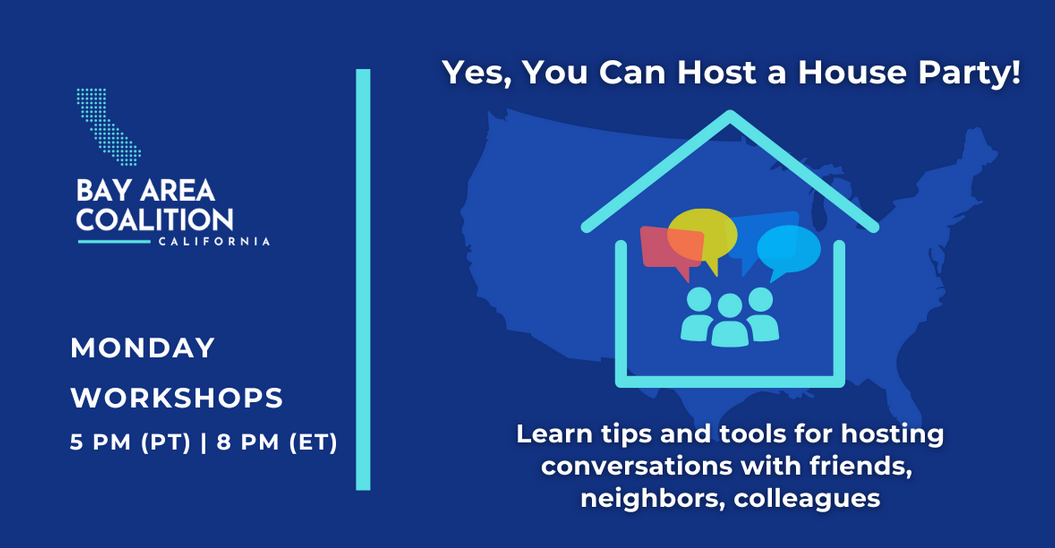 BAY AREA COALITION
CALIFORNIA

MONDAY WORKSHOPS
5 PM (PT) | 8 PM (ET)

Yes, You Can Host a House Party!

Learn tips and tools for hosting conversations with friends, neighbors, colleagues